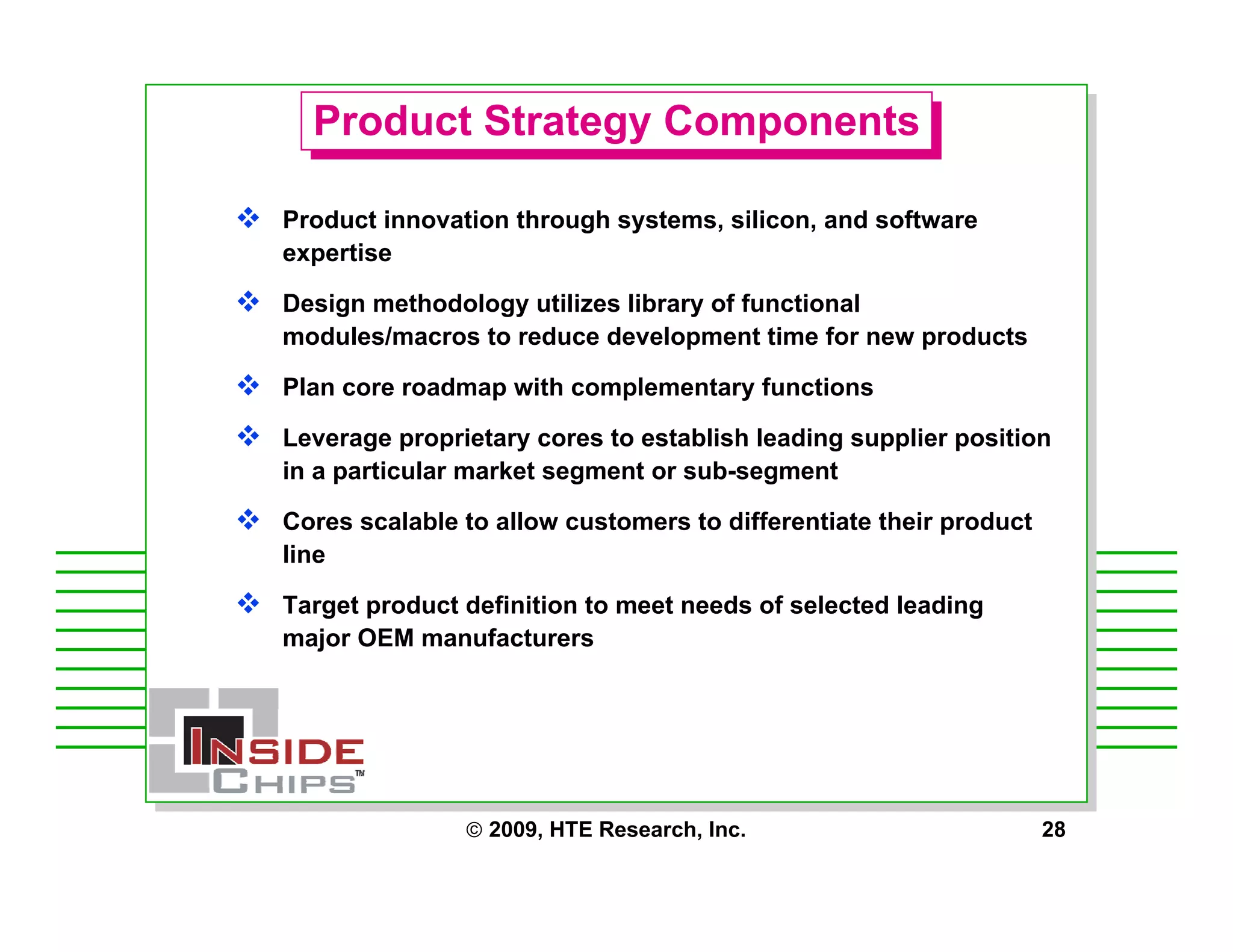 Product Strategy Components

❖ Product innovation through systems, silicon, and software expertise

❖ Design methodology utilizes library of functional modules/macros to reduce development time for new products

❖ Plan core roadmap with complementary functions

❖ Leverage proprietary cores to establish leading supplier position in a particular market segment or sub-segment

❖ Cores scalable to allow customers to differentiate their product line

❖ Target product definition to meet needs of selected leading major OEM manufacturers

INSIDE CHIPS™

© 2009, HTE Research, Inc.

28